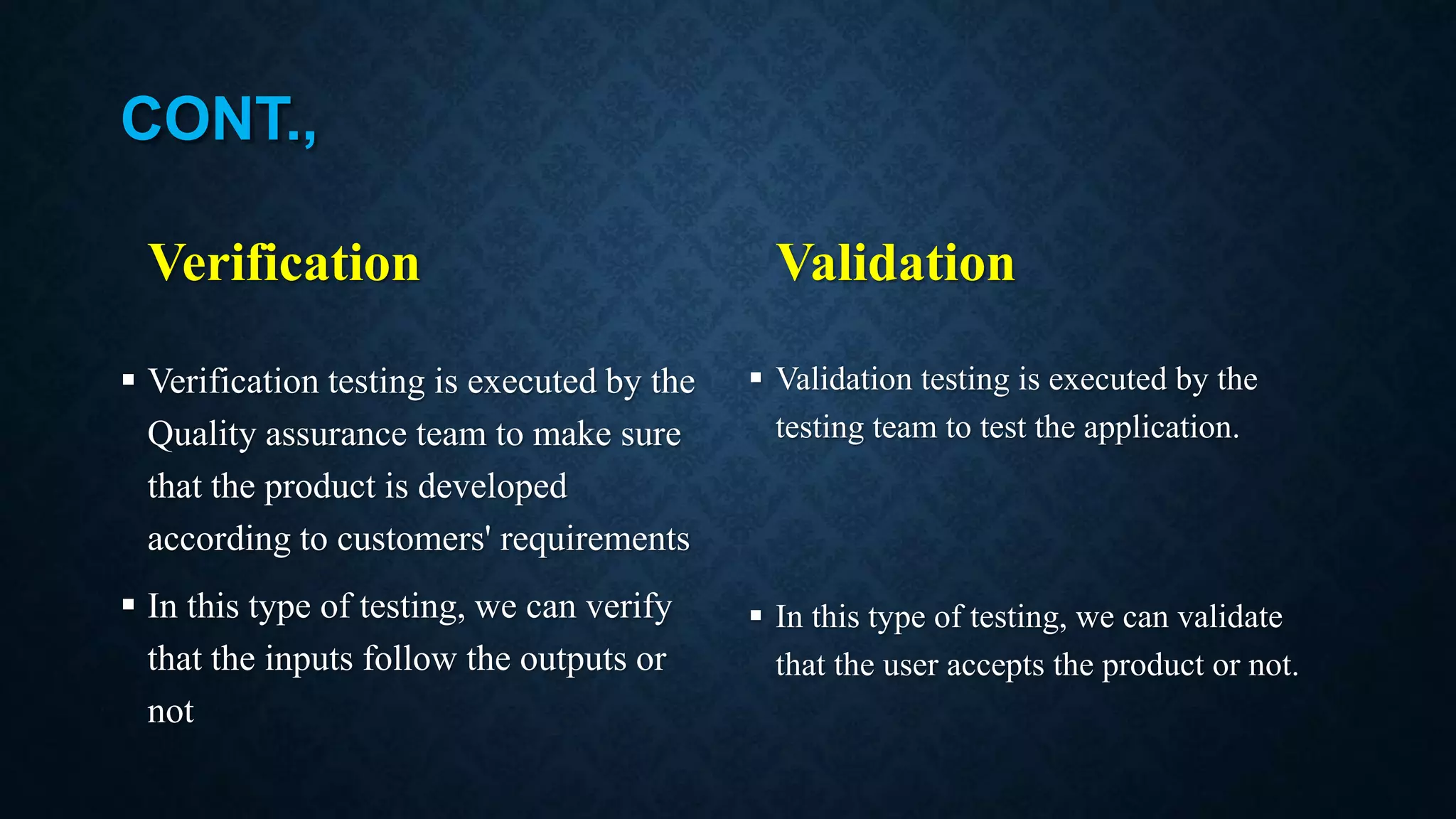 CONT.,

Verification

▪ Verification testing is executed by the Quality assurance team to make sure that the product is developed according to customers' requirements

▪ In this type of testing, we can verify that the inputs follow the outputs or not

Validation

▪ Validation testing is executed by the testing team to test the application.

▪ In this type of testing, we can validate that the user accepts the product or not.